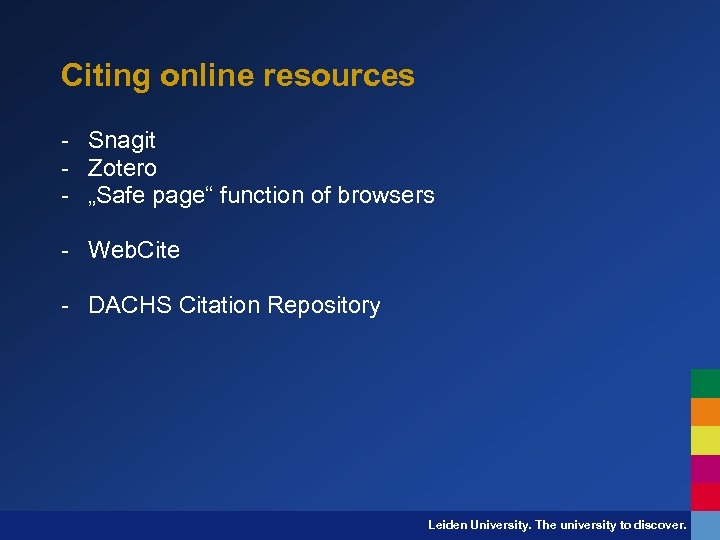 Citing online resources

- Snagit
- Zotero
- „Safe page“ function of browsers

- WebCite

- DACHS Citation Repository

Leiden University. The university to discover.